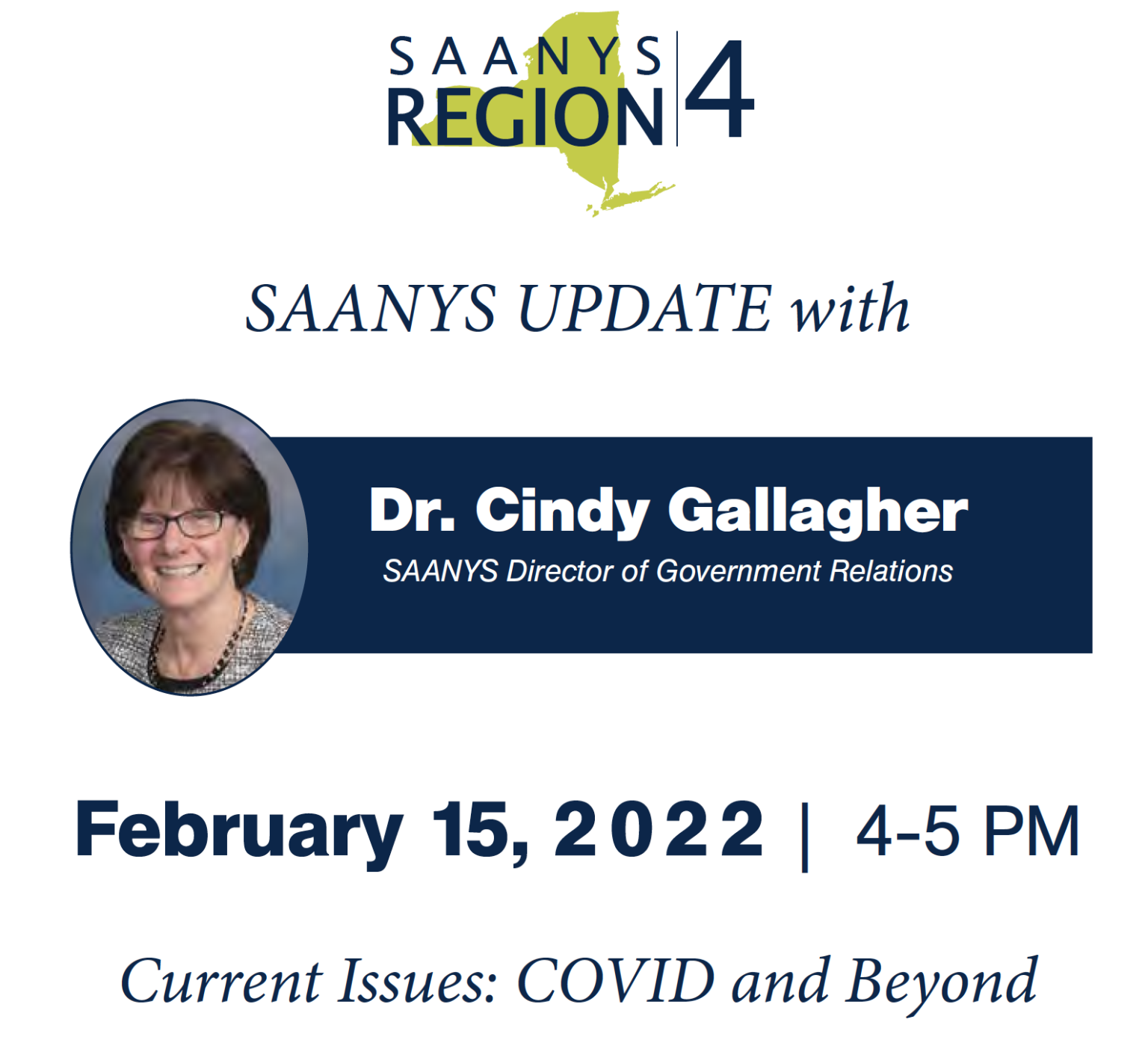 SAANYS
REGION 4

SAANYS UPDATE with

Dr. Cindy Gallagher
SAANYS Director of Government Relations

February 15, 2022 | 4-5 PM

Current Issues: COVID and Beyond